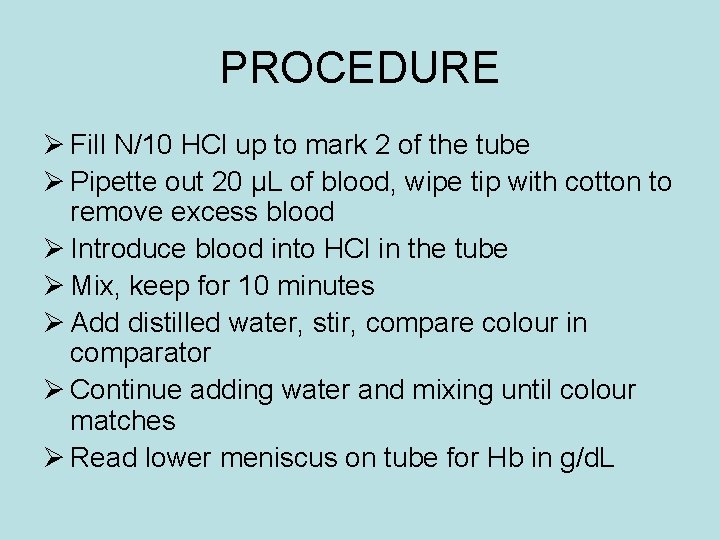 PROCEDURE

➢ Fill N/10 HCl up to mark 2 of the tube
➢ Pipette out 20 μL of blood, wipe tip with cotton to remove excess blood
➢ Introduce blood into HCl in the tube
➢ Mix, keep for 10 minutes
➢ Add distilled water, stir, compare colour in comparator
➢ Continue adding water and mixing until colour matches
➢ Read lower meniscus on tube for Hb in g/dL